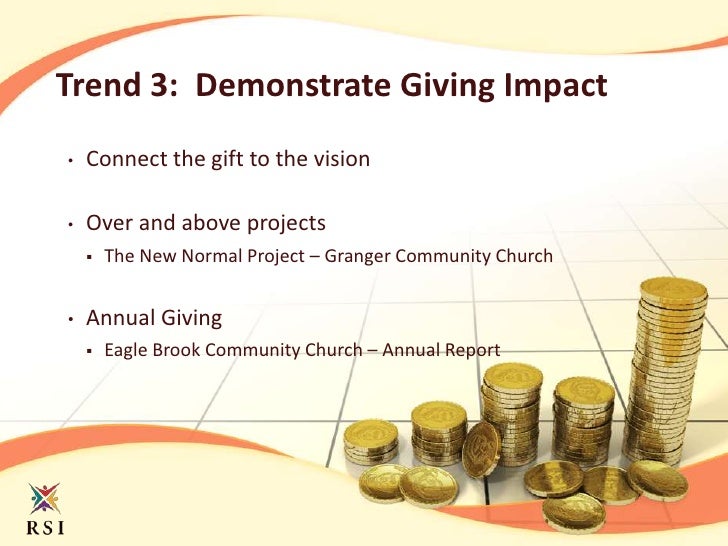 Trend 3: Demonstrate Giving Impact

• Connect the gift to the vision

• Over and above projects
  ▪ The New Normal Project – Granger Community Church

• Annual Giving
  ▪ Eagle Brook Community Church – Annual Report

RSI